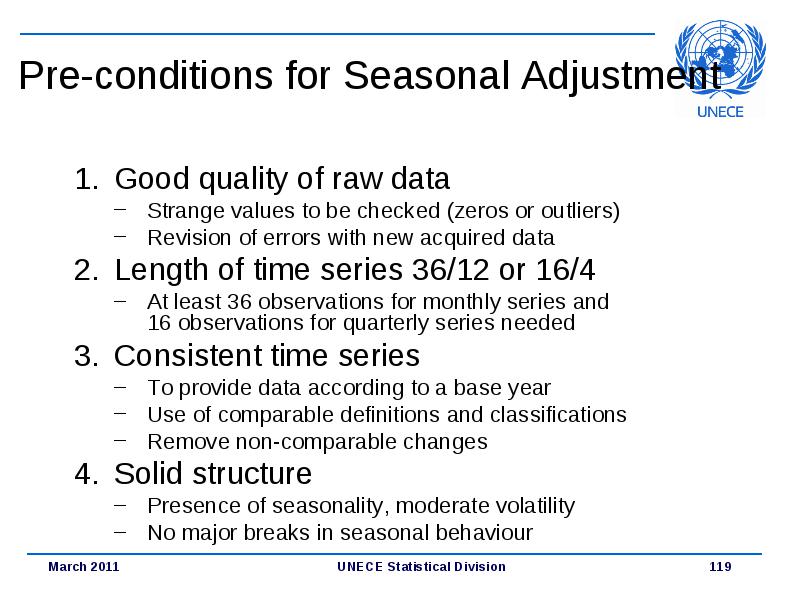 Pre-conditions for Seasonal Adjustment

UNECE

1. Good quality of raw data
 – Strange values to be checked (zeros or outliers)
 – Revision of errors with new acquired data

2. Length of time series 36/12 or 16/4
 – At least 36 observations for monthly series and 16 observations for quarterly series needed

3. Consistent time series
 – To provide data according to a base year
 – Use of comparable definitions and classifications
 – Remove non-comparable changes

4. Solid structure
 – Presence of seasonality, moderate volatility
 – No major breaks in seasonal behaviour

March 2011 UNECE Statistical Division 119